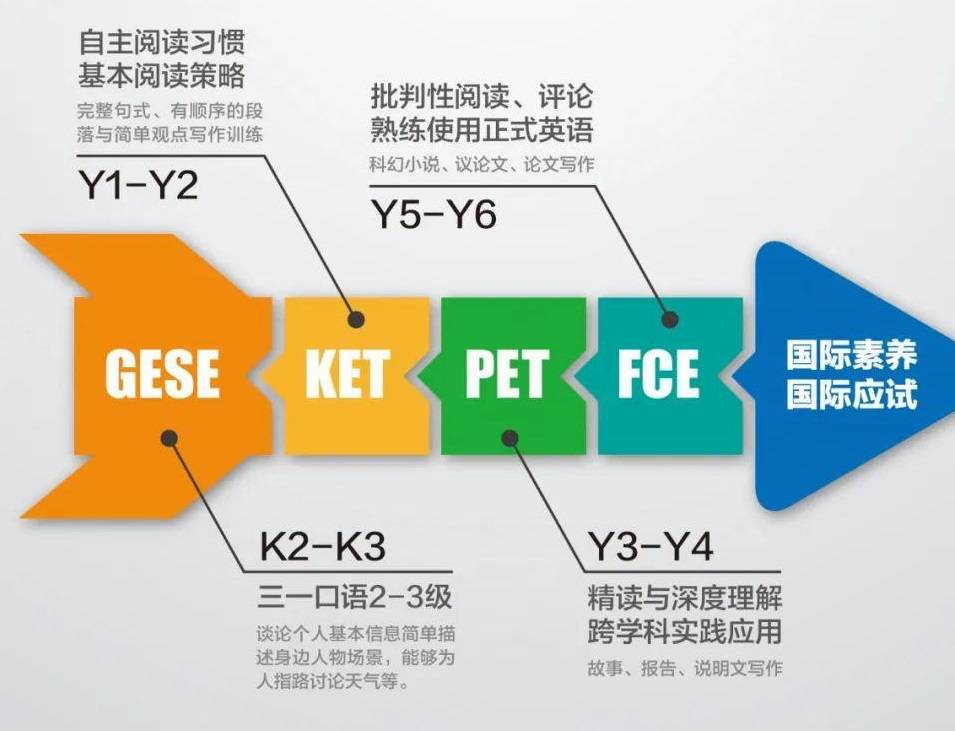 自主阅读习惯
基本阅读策略
完整句式、有顺序的段落与简单观点写作训练

Y1-Y2

批判性阅读、评论
熟练使用正式英语
科幻小说、议论文、论文写作

Y5-Y6

GESE

KET

PET

FCE

国际素养
国际应试

K2-K3

三一口语2-3级
谈论个人基本信息简单描述身边人物场景，能够为人指路讨论天气等。

Y3-Y4

精读与深度理解
跨学科实践应用
故事、报告、说明文写作